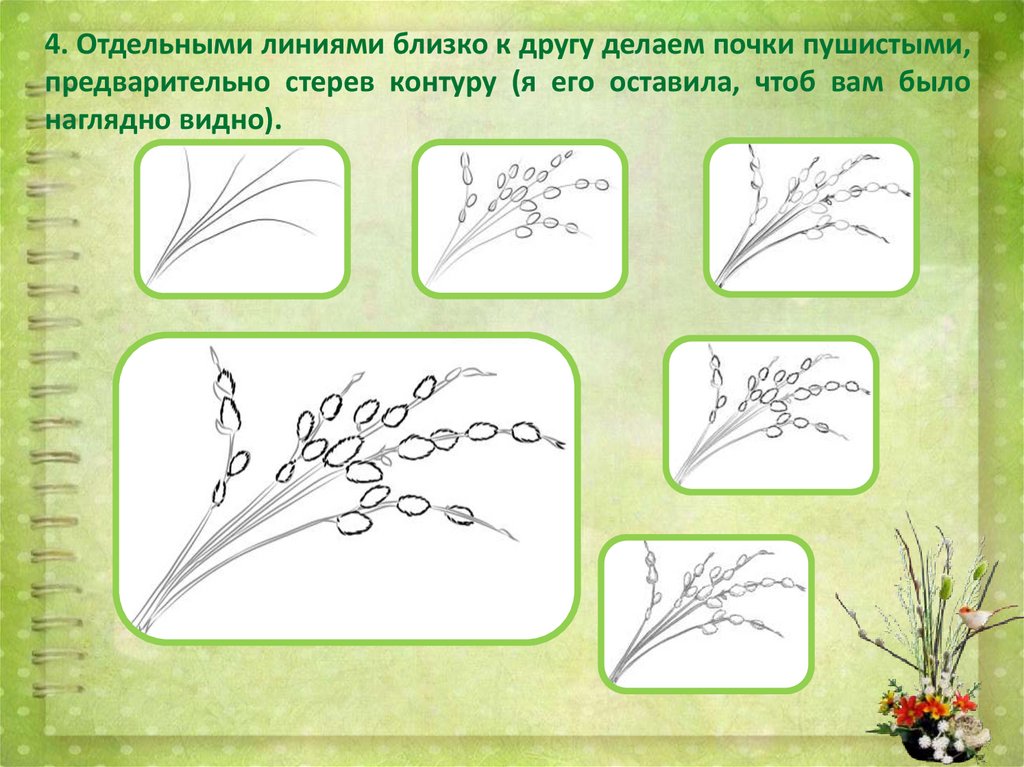 4. Отдельными линиями близко к другу делаем почки пушистыми, предварительно стерев контуру (я его оставила, чтоб вам было наглядно видно).